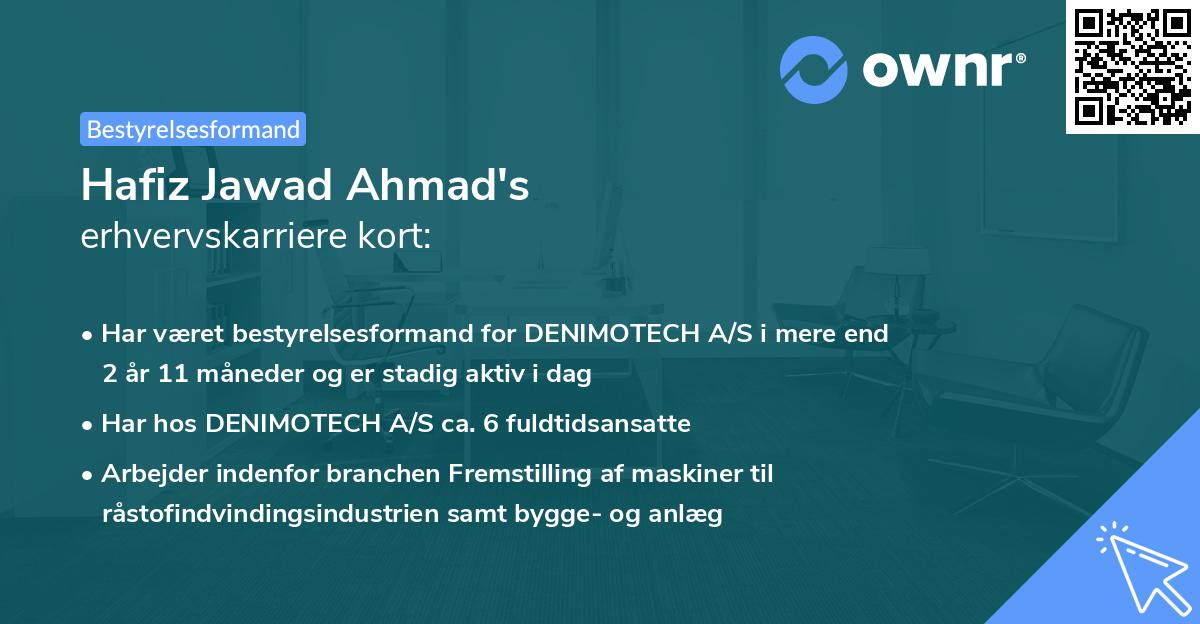 ownr®

Bestyrelsesformand

Hafiz Jawad Ahmad's
erhvervskarriere kort:

• Har været bestyrelsesformand for DENIMOTECH A/S i mere end 2 år 11 måneder og er stadig aktiv i dag

• Har hos DENIMOTECH A/S ca. 6 fuldtidsansatte

• Arbejder indenfor branchen Fremstilling af maskiner til råstofindvindingsindustrien samt bygge- og anlæg